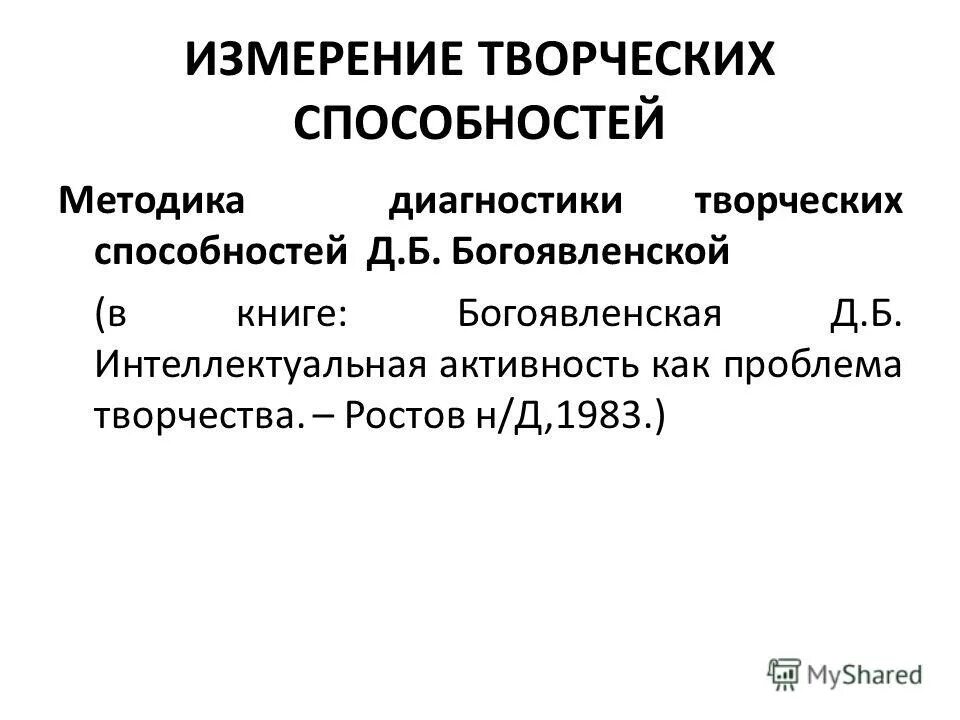 ИЗМЕРЕНИЕ ТВОРЧЕСКИХ СПОСОБНОСТЕЙ

Методика диагностики творческих способностей Д.Б. Богоявленской

(в книге: Богоявленская Д.Б. Интеллектуальная активность как проблема творчества. – Ростов н/Д,1983.)

MyShared